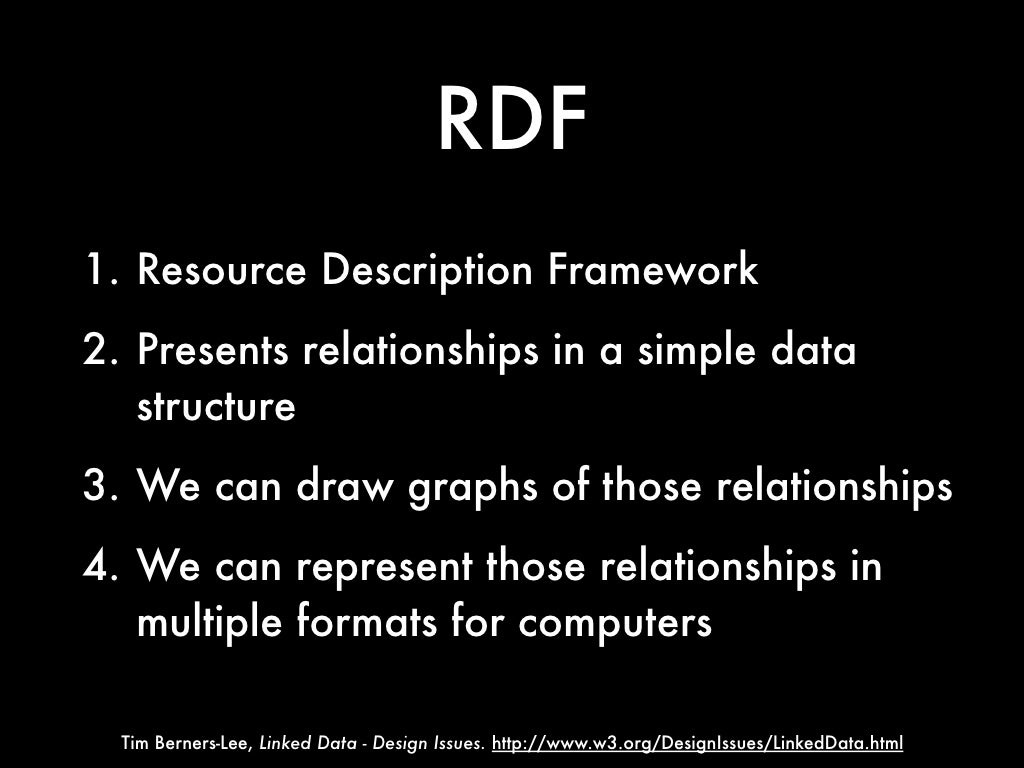 RDF

1. Resource Description Framework
2. Presents relationships in a simple data structure
3. We can draw graphs of those relationships
4. We can represent those relationships in multiple formats for computers

Tim Berners-Lee, Linked Data - Design Issues. http://www.w3.org/DesignIssues/LinkedData.html